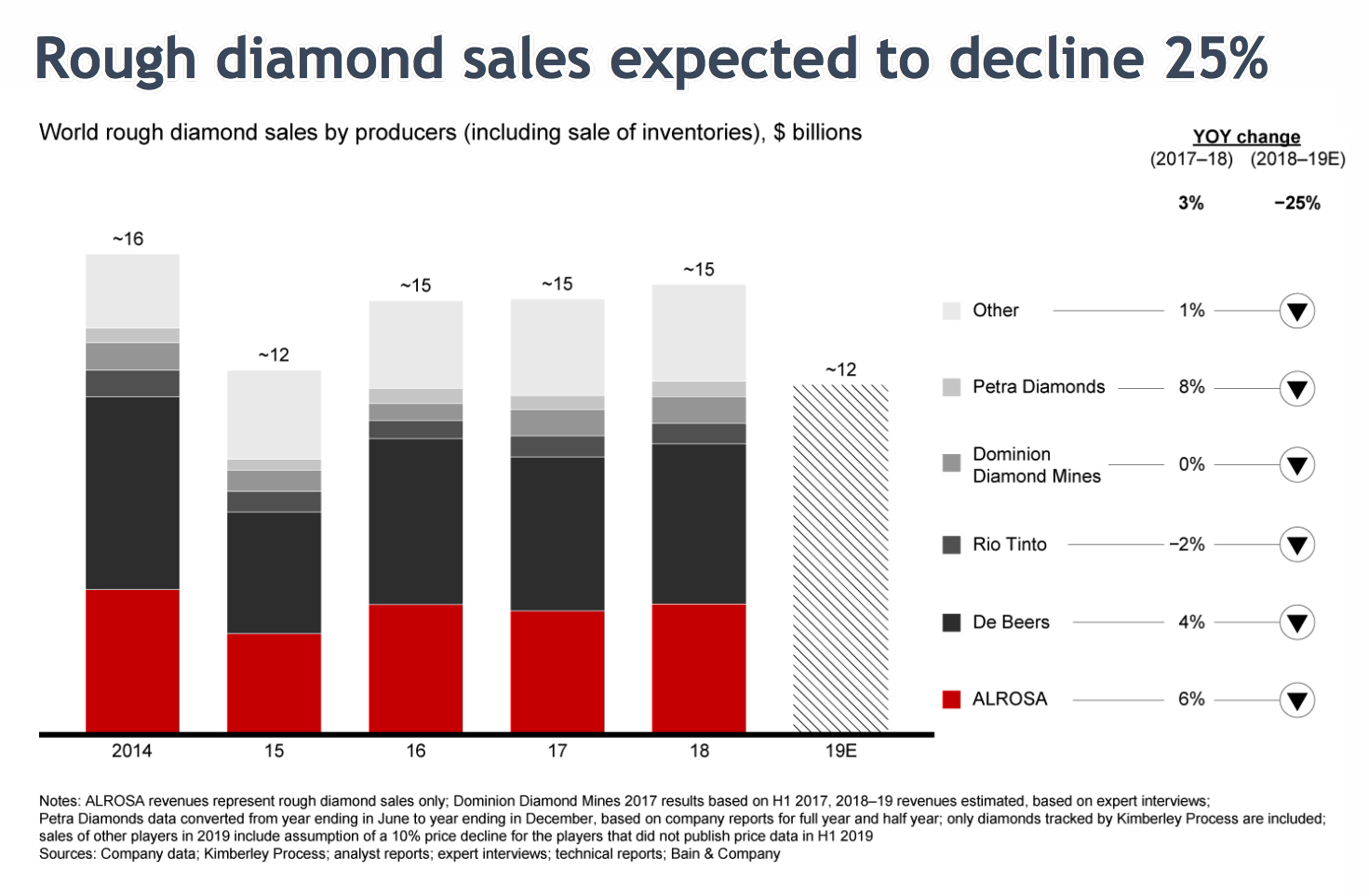 Rough diamond sales expected to decline 25%

World rough diamond sales by producers (including sale of inventories), $ billions

YOY change
(2017–18) (2018–19E)
3% −25%

~16
~12
~15
~15
~15
~12

2014
15
16
17
18
19E

Other 1%
Petra Diamonds 8%
Dominion Diamond Mines 0%
Rio Tinto −2%
De Beers 4%
ALROSA 6%

Notes: ALROSA revenues represent rough diamond sales only; Dominion Diamond Mines 2017 results based on H1 2017, 2018–19 revenues estimated, based on expert interviews; Petra Diamonds data converted from year ending in June to year ending in December, based on company reports for full year and half year; only diamonds tracked by Kimberley Process are included; sales of other players in 2019 include assumption of a 10% price decline for the players that did not publish price data in H1 2019
Sources: Company data; Kimberley Process; analyst reports; expert interviews; technical reports; Bain & Company